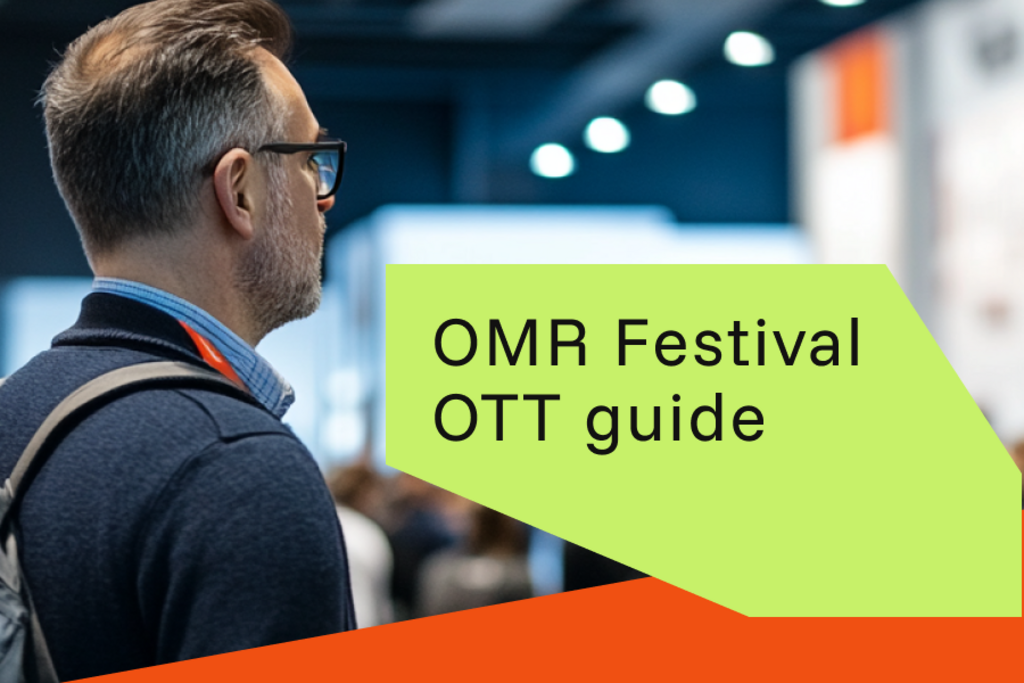 OMR Festival
OTT guide